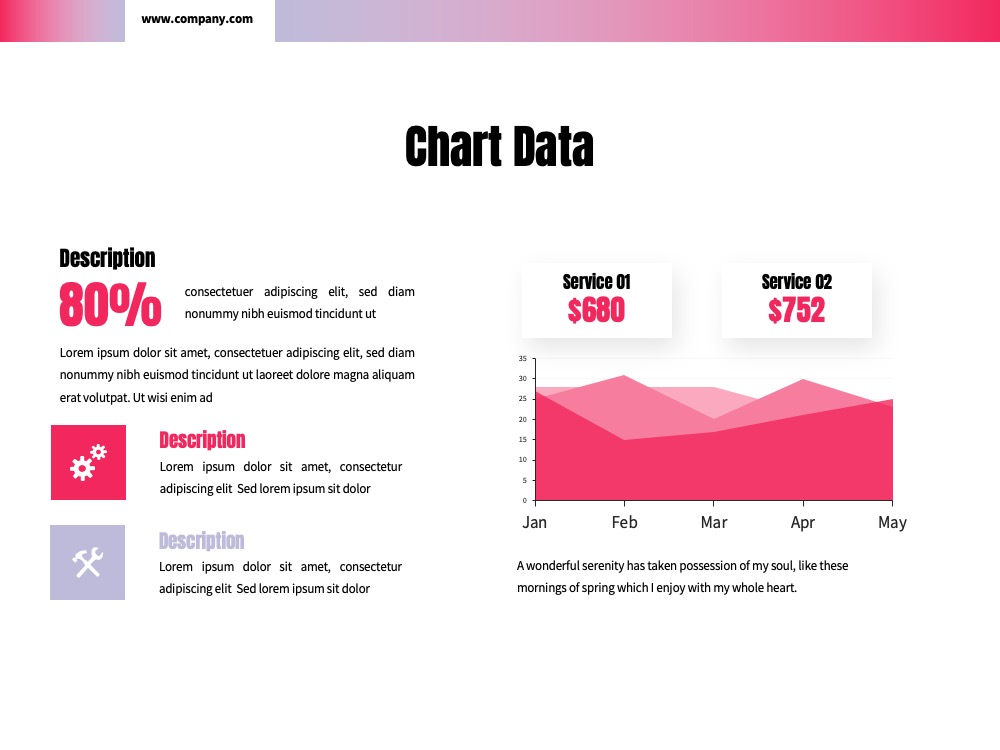 www.company.com

Chart Data

Description

80%

consectetuer adipiscing elit, sed diam nonummy nibh euismod tincidunt ut

Lorem ipsum dolor sit amet, consectetuer adipiscing elit, sed diam nonummy nibh euismod tincidunt ut laoreet dolore magna aliquam erat volutpat. Ut wisi enim ad

Description

Lorem ipsum dolor sit amet, consectetur adipiscing elit Sed lorem ipsum sit dolor

Description

Lorem ipsum dolor sit amet, consectetur adipiscing elit Sed lorem ipsum sit dolor

Service 01
$680

Service 02
$752

35
30
25
20
15
10
5
0

Jan Feb Mar Apr May

A wonderful serenity has taken possession of my soul, like these mornings of spring which I enjoy with my whole heart.